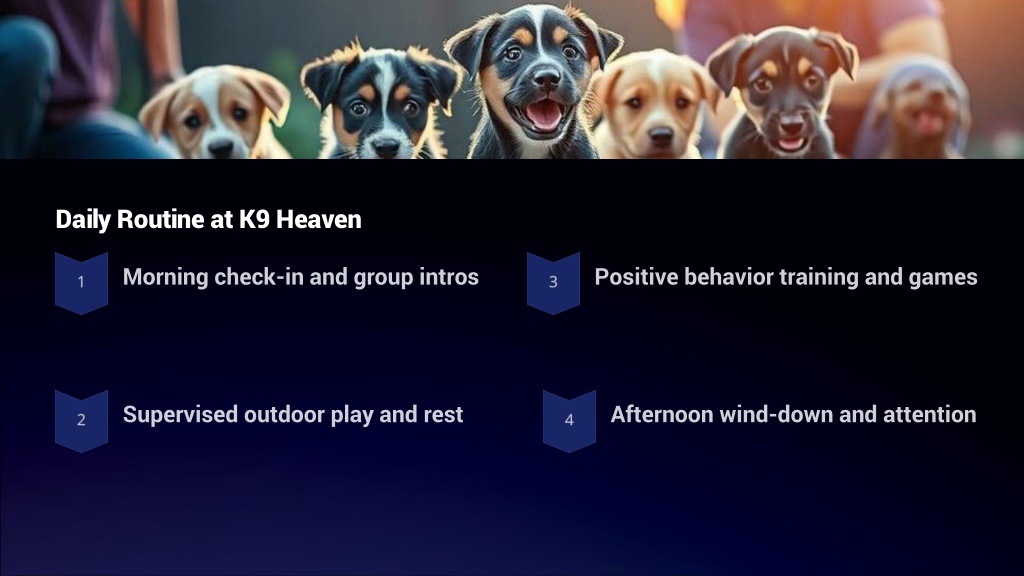 Daily Routine at K9 Heaven

1 Morning check-in and group intros

2 Supervised outdoor play and rest

3 Positive behavior training and games

4 Afternoon wind-down and attention